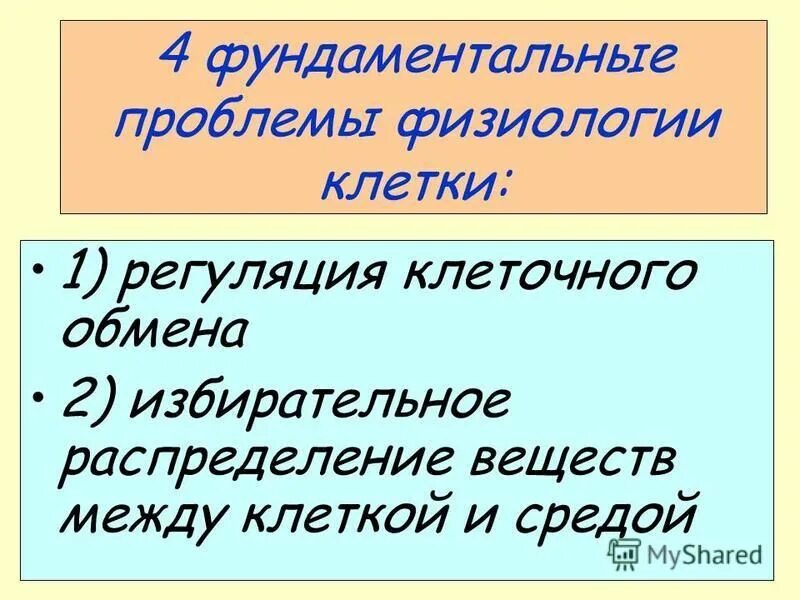 4 фундаментальные проблемы физиологии клетки:

• 1) регуляция клеточного обмена

• 2) избирательное распределение веществ между клеткой и средой

MyShared